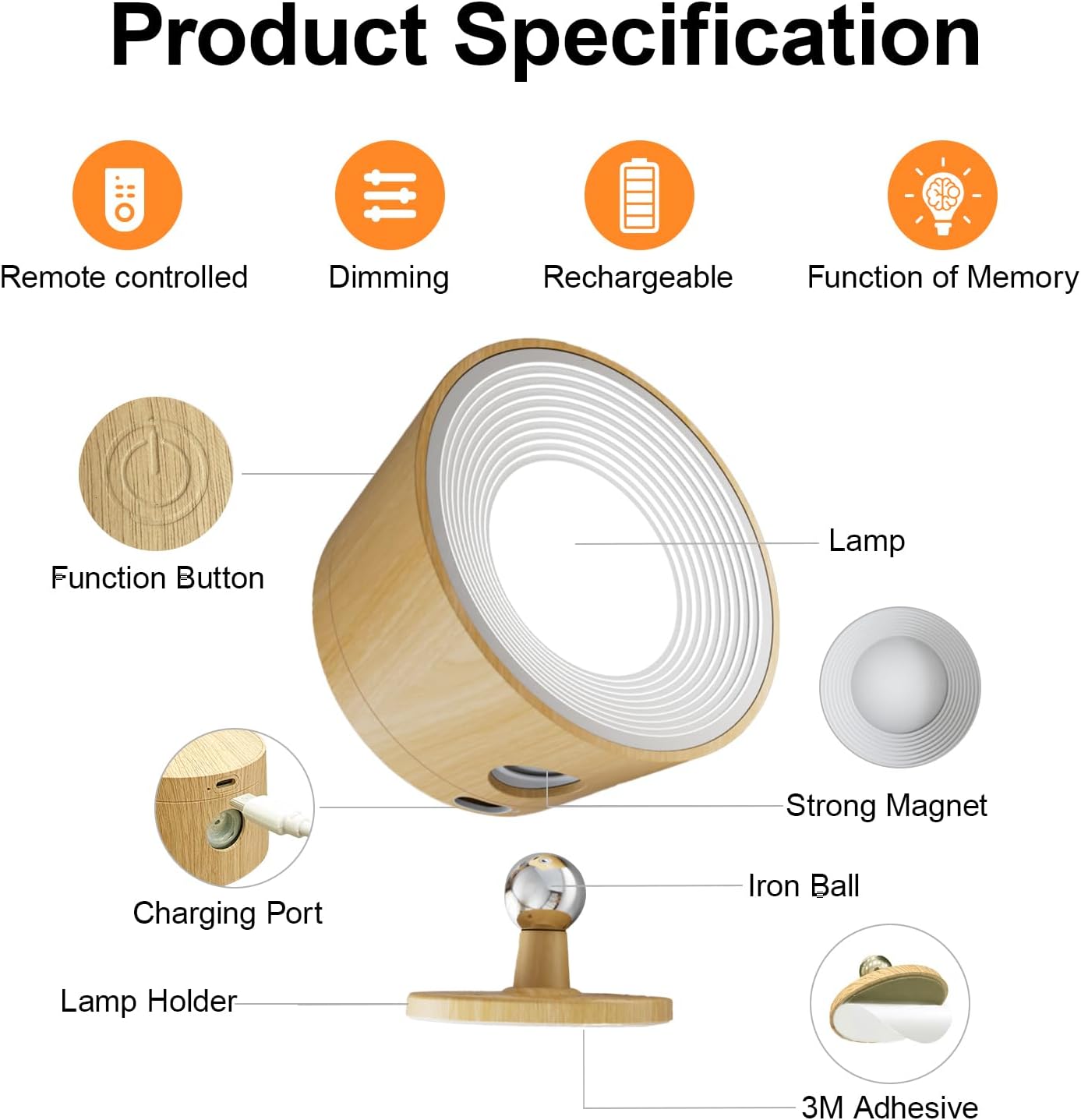 Product Specification

Remote controlled

Dimming

Rechargeable

Function of Memory

Function Button

Lamp

Strong Magnet

Charging Port

Iron Ball

Lamp Holder

3M Adhesive